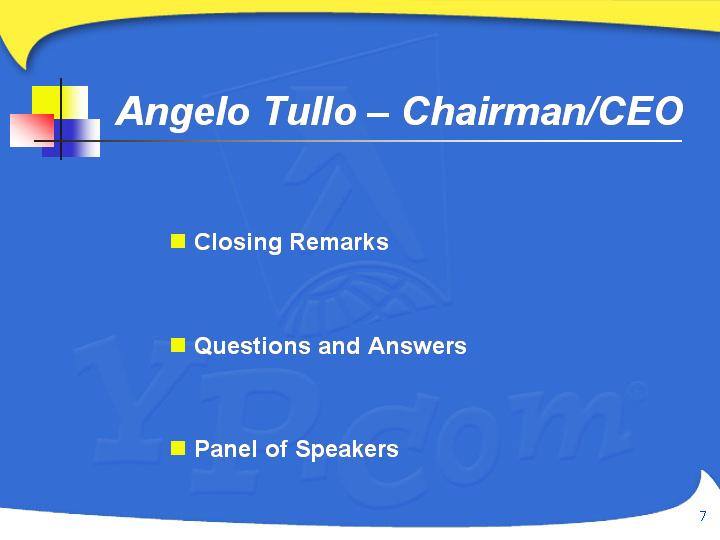 Angelo Tullo – Chairman/CEO

Closing Remarks

Questions and Answers

Panel of Speakers

YP.com®

7